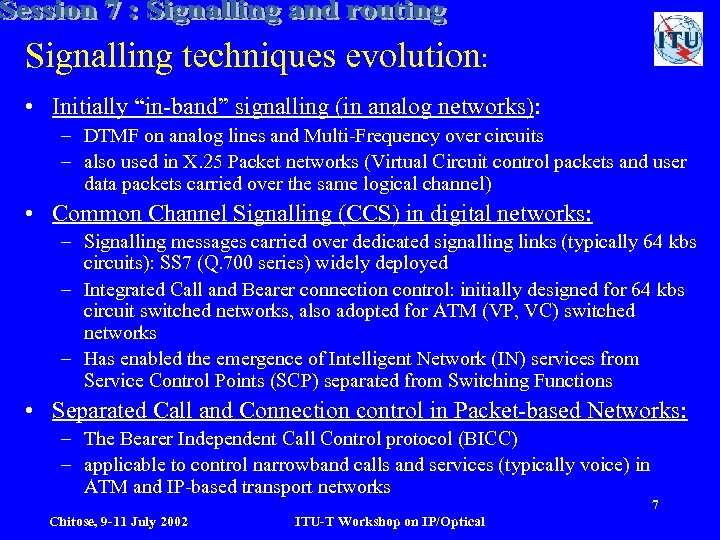 Session 7 : Signalling and routing

ITU

Signalling techniques evolution:

• Initially "in-band" signalling (in analog networks):
– DTMF on analog lines and Multi-Frequency over circuits
– also used in X.25 Packet networks (Virtual Circuit control packets and user data packets carried over the same logical channel)

• Common Channel Signalling (CCS) in digital networks:
– Signalling messages carried over dedicated signalling links (typically 64 kbs circuits): SS7 (Q.700 series) widely deployed
– Integrated Call and Bearer connection control: initially designed for 64 kbs circuit switched networks, also adopted for ATM (VP, VC) switched networks
– Has enabled the emergence of Intelligent Network (IN) services from Service Control Points (SCP) separated from Switching Functions

• Separated Call and Connection control in Packet-based Networks:
– The Bearer Independent Call Control protocol (BICC)
– applicable to control narrowband calls and services (typically voice) in ATM and IP-based transport networks

7

Chitose, 9-11 July 2002

ITU-T Workshop on IP/Optical